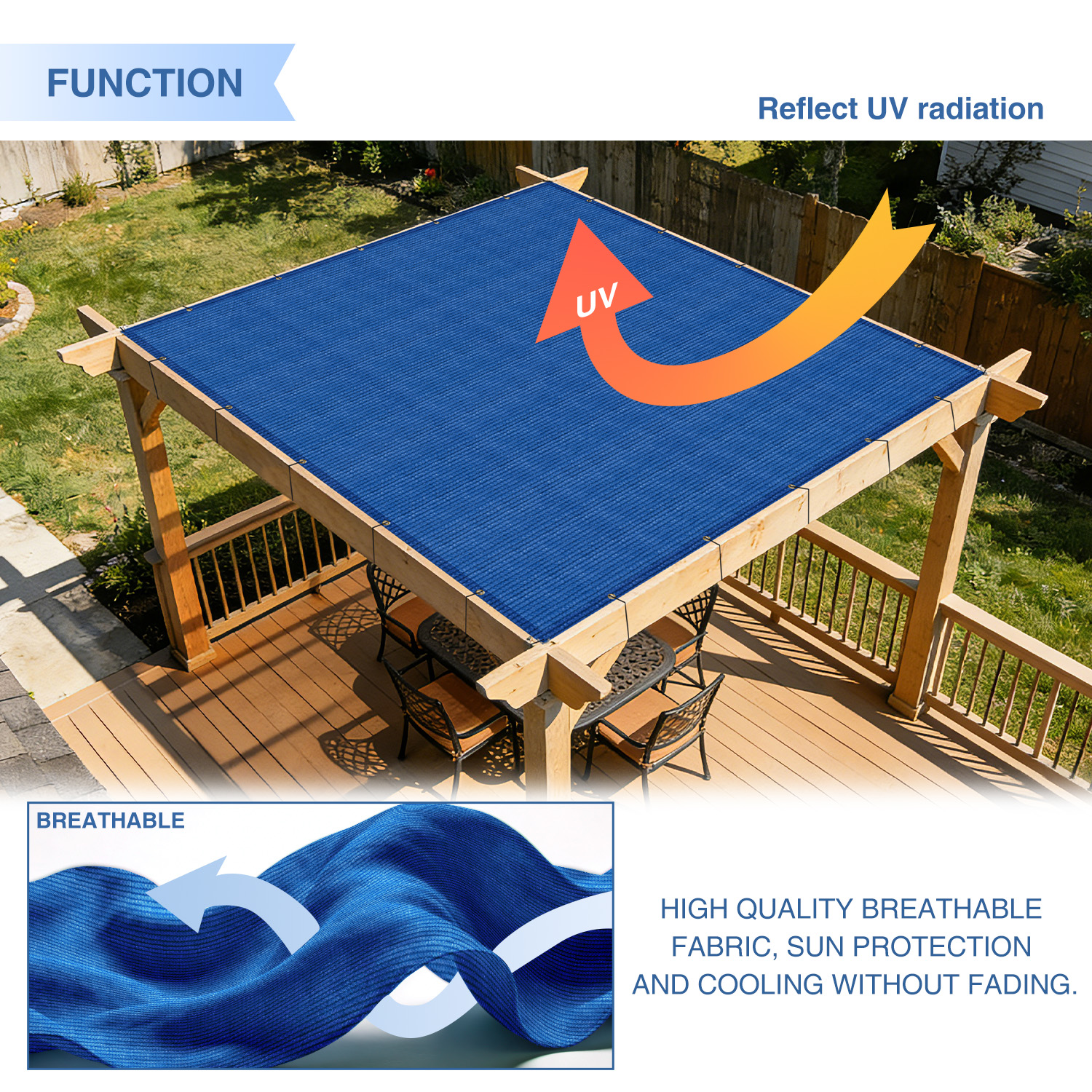 FUNCTION

Reflect UV radiation

UV

BREATHABLE

HIGH QUALITY BREATHABLE FABRIC, SUN PROTECTION AND COOLING WITHOUT FADING.